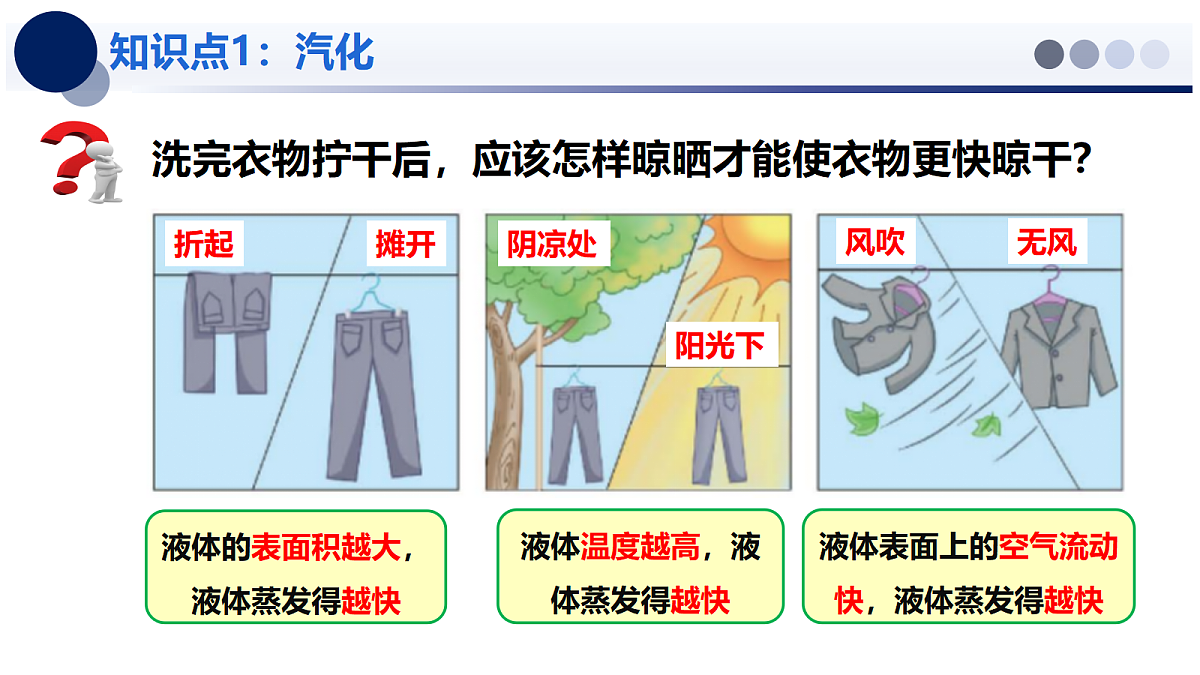 知识点1：汽化

洗完衣物拧干后，应该怎样晾晒才能使衣物更快晾干？

折起

摊开

阴凉处

阳光下

风吹

无风

液体的表面积越大，液体蒸发得越快

液体温度越高，液体蒸发得越快

液体表面上的空气流动快，液体蒸发得越快